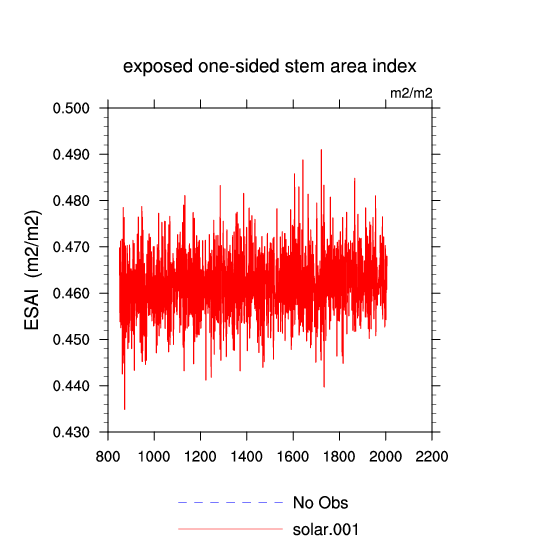 exposed one-sided stem area index

m2/m2

ESAI (m2/m2)

0.500
0.490
0.480
0.470
0.460
0.450
0.440
0.430

800 1000 1200 1400 1600 1800 2000 2200

No Obs
solar.001